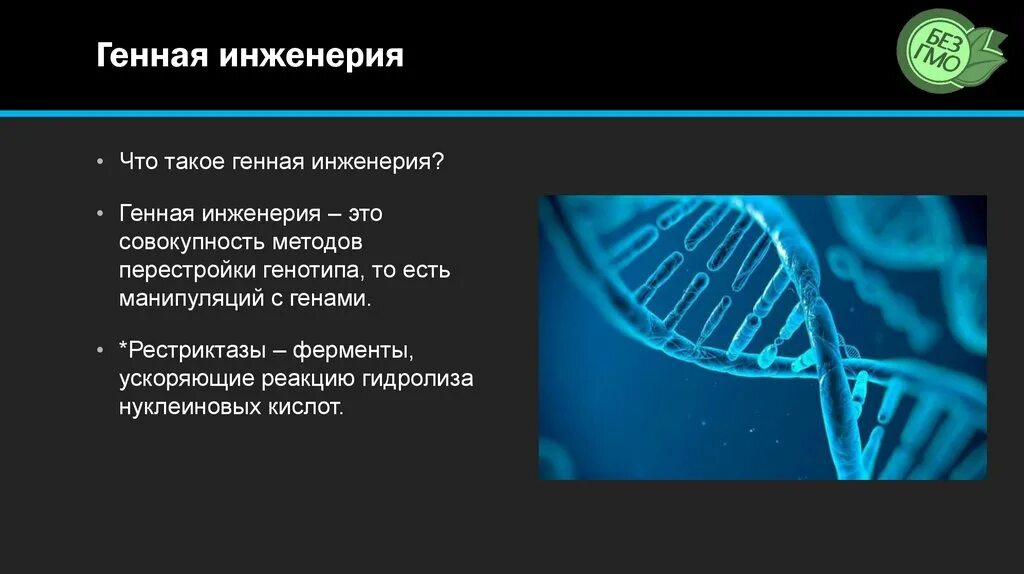 Генная инженерия

БЕЗ ГМО

• Что такое генная инженерия?

• Генная инженерия – это совокупность методов перестройки генотипа, то есть манипуляций с генами.

• *Рестриктазы – ферменты, ускоряющие реакцию гидролиза нуклеиновых кислот.